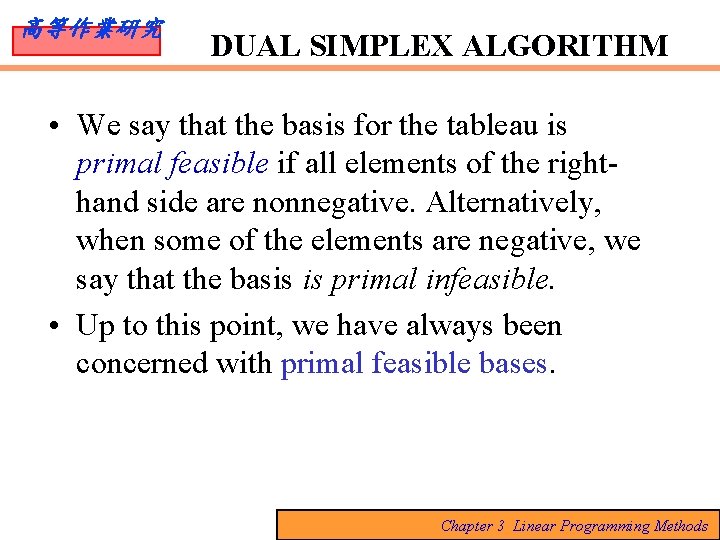 高等作業研究

DUAL SIMPLEX ALGORITHM

• We say that the basis for the tableau is primal feasible if all elements of the right-hand side are nonnegative. Alternatively, when some of the elements are negative, we say that the basis is primal infeasible.

• Up to this point, we have always been concerned with primal feasible bases.

Chapter 3 Linear Programming Methods